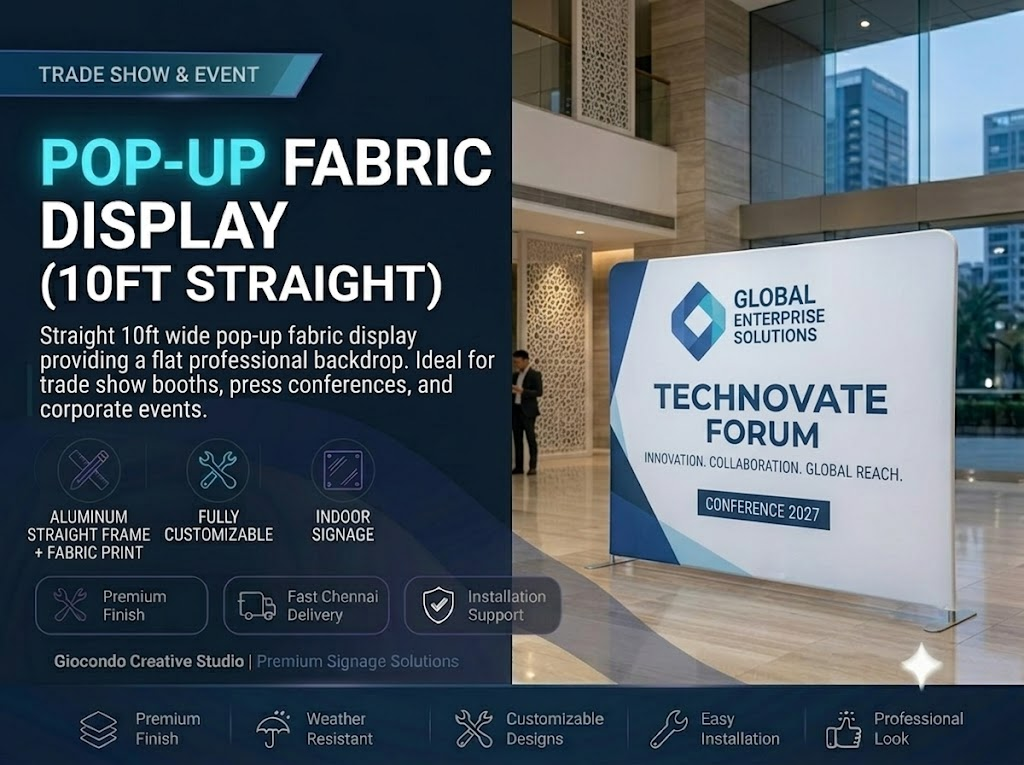 TRADE SHOW & EVENT

POP-UP FABRIC DISPLAY (10FT STRAIGHT)

Straight 10ft wide pop-up fabric display providing a flat professional backdrop. Ideal for trade show booths, press conferences, and corporate events.

ALUMINUM STRAIGHT FRAME + FABRIC PRINT

FULLY CUSTOMIZABLE

INDOOR SIGNAGE

Premium Finish

Fast Chennai Delivery

Installation Support

Giocondo Creative Studio | Premium Signage Solutions

GLOBAL ENTERPRISE SOLUTIONS

TECHNOVATE FORUM

INNOVATION. COLLABORATION. GLOBAL REACH.

CONFERENCE 2027

Premium Finish

Weather Resistant

Customizable Designs

Easy Installation

Professional Look